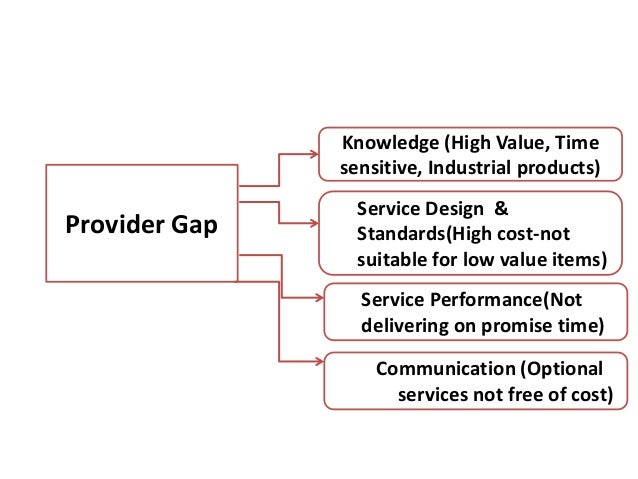 Provider Gap

Knowledge (High Value, Time sensitive, Industrial products)

Service Design & Standards(High cost-not suitable for low value items)

Service Performance(Not delivering on promise time)

Communication (Optional services not free of cost)